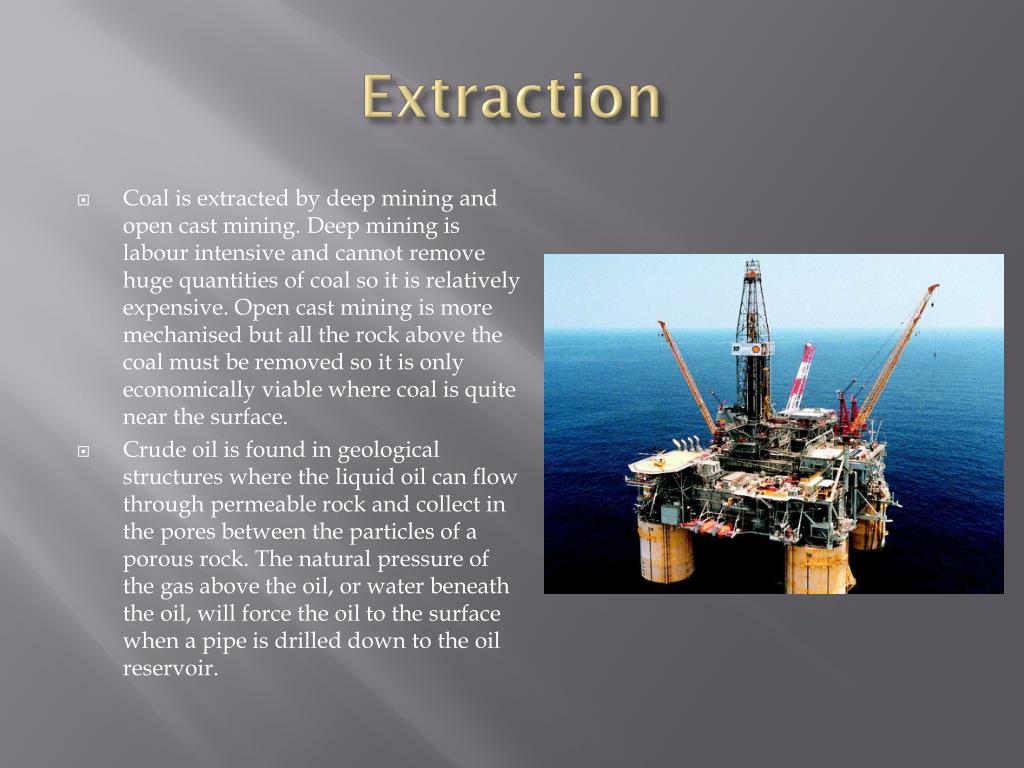 Extraction

Coal is extracted by deep mining and open cast mining. Deep mining is labour intensive and cannot remove huge quantities of coal so it is relatively expensive. Open cast mining is more mechanised but all the rock above the coal must be removed so it is only economically viable where coal is quite near the surface.

Crude oil is found in geological structures where the liquid oil can flow through permeable rock and collect in the pores between the particles of a porous rock. The natural pressure of the gas above the oil, or water beneath the oil, will force the oil to the surface when a pipe is drilled down to the oil reservoir.